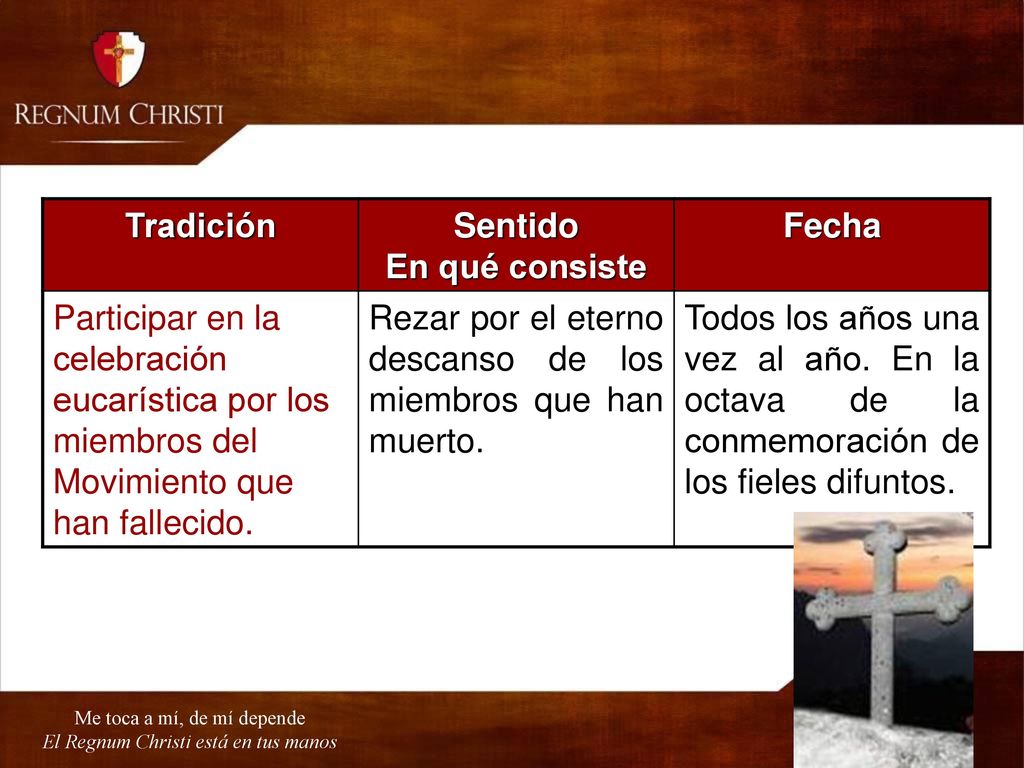 REGNUM CHRISTI

| Tradición | Sentido En qué consiste | Fecha |
|---|---|---|
| Participar en la celebración eucarística por los miembros del Movimiento que han fallecido. | Rezar por el eterno descanso de los miembros que han muerto. | Todos los años una vez al año. En la octava de la conmemoración de los fieles difuntos. |

Me toca a mí, de mí depende
El Regnum Christi está en tus manos